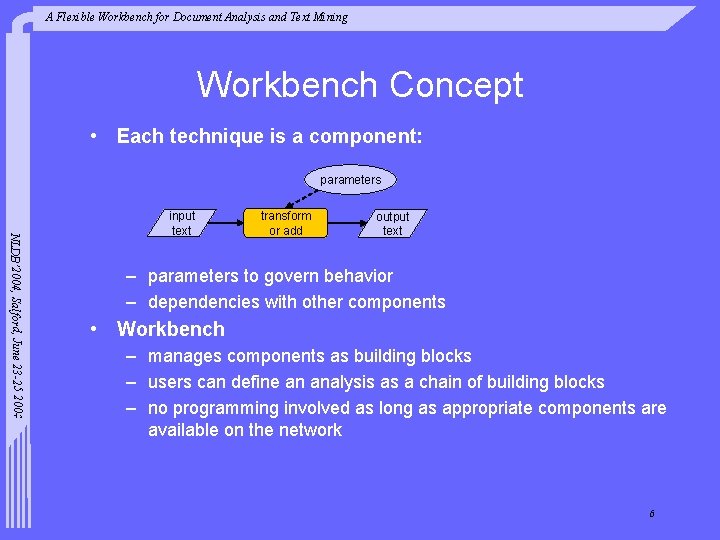 A Flexible Workbench for Document Analysis and Text Mining

NLDB'2004, Salford, June 23-25 2004

Workbench Concept

• Each technique is a component:

parameters

input text

transform or add

output text

– parameters to govern behavior
– dependencies with other components

• Workbench
– manages components as building blocks
– users can define an analysis as a chain of building blocks
– no programming involved as long as appropriate components are available on the network

6